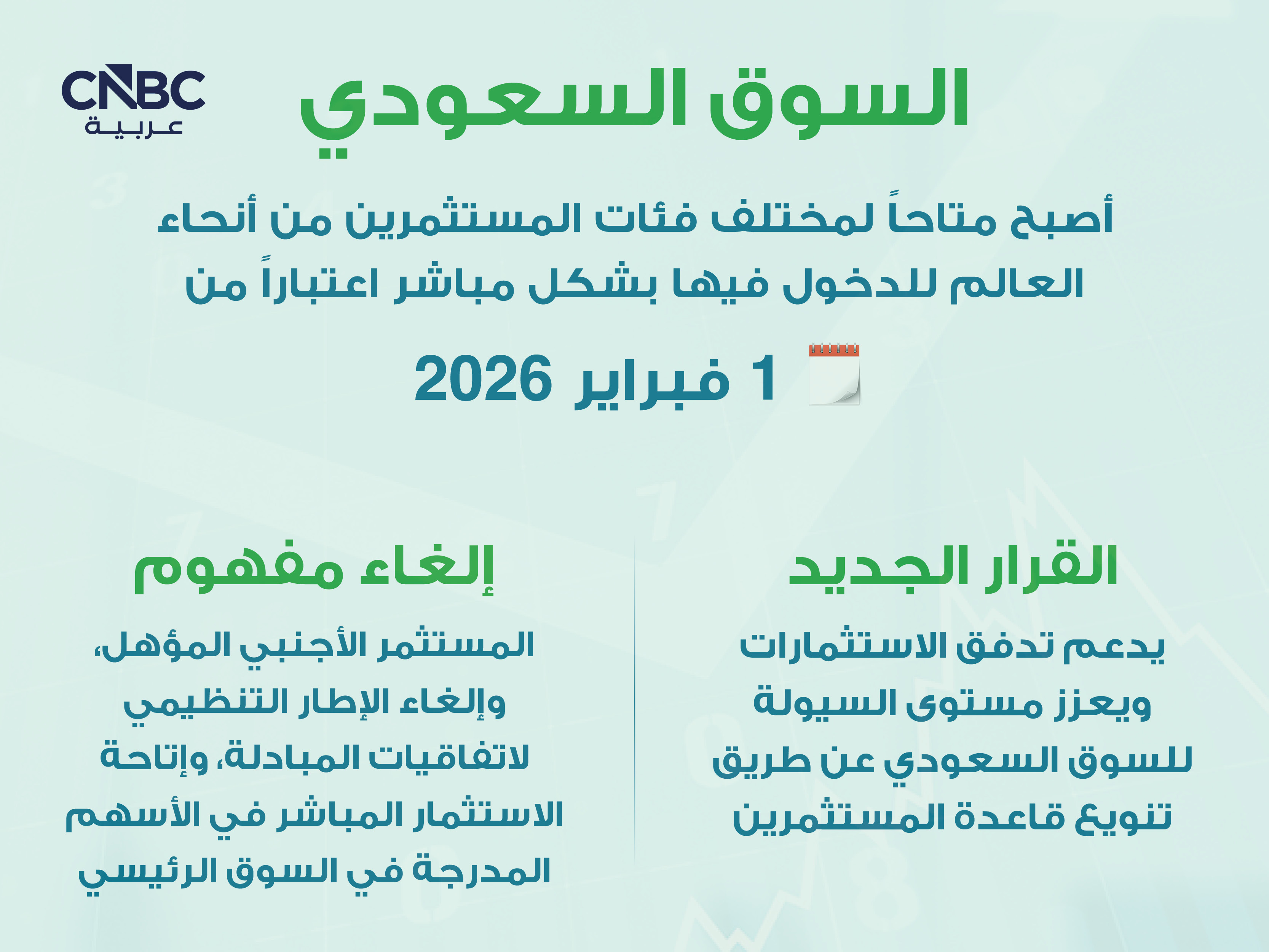 CNBC
عربية

السوق السعودي

أصبح متاحاً لمختلف فئات المستثمرين من أنحاء العالم للدخول فيها بشكل مباشر اعتباراً من

1 فبراير 2026

القرار الجديد

يدعم تدفق الاستثمارات ويعزز مستوى السيولة للسوق السعودي عن طريق تنويع قاعدة المستثمرين

إلغاء مفهوم

المستثمر الأجنبي المؤهل، وإلغاء الإطار التنظيمي لاتفاقيات المبادلة، وإتاحة الاستثمار المباشر في الأسهم المدرجة في السوق الرئيسي